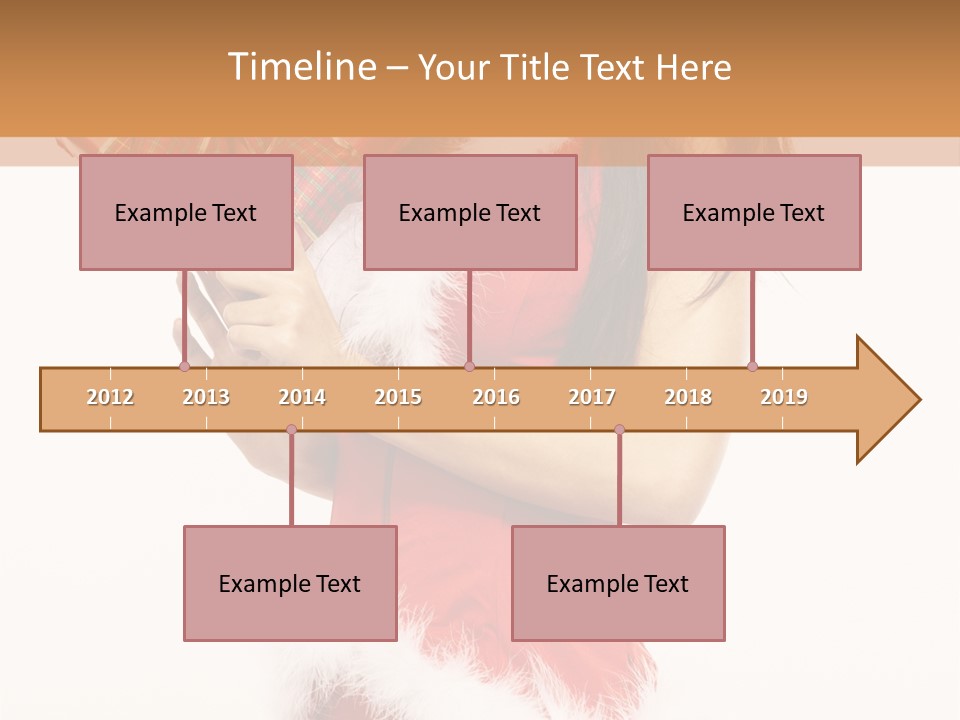 Timeline – Your Title Text Here

Example Text

Example Text

Example Text

2012 2013 2014 2015 2016 2017 2018 2019

Example Text

Example Text